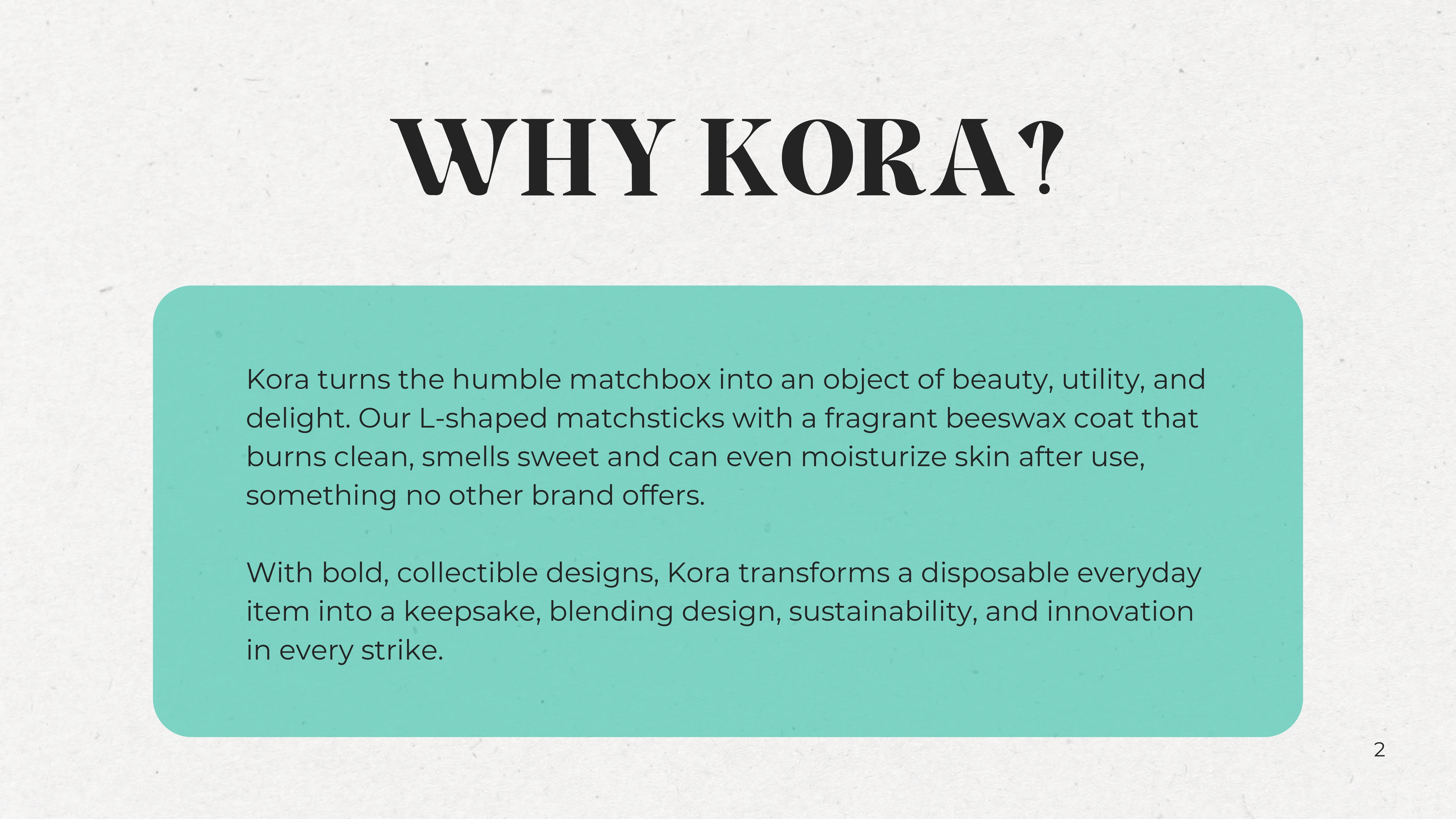 WHY KORA?

Kora turns the humble matchbox into an object of beauty, utility, and delight. Our L-shaped matchsticks with a fragrant beeswax coat that burns clean, smells sweet and can even moisturize skin after use, something no other brand offers.

With bold, collectible designs, Kora transforms a disposable everyday item into a keepsake, blending design, sustainability, and innovation in every strike.

2